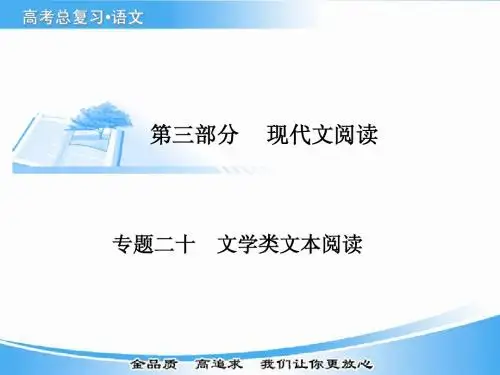 高考总复习·语文

第三部分　现代文阅读

专题二十　文学类文本阅读

金品质　高追求　我们让你更放心